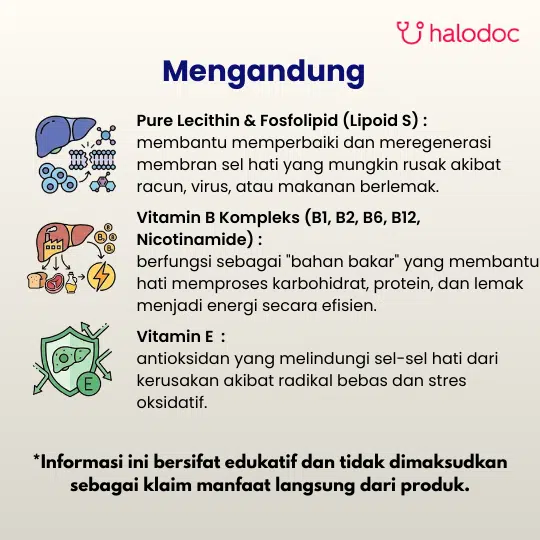 halodoc

Mengandung

Pure Lecithin & Fosfolipid (Lipoid S) :
membantu memperbaiki dan meregenerasi membran sel hati yang mungkin rusak akibat racun, virus, atau makanan berlemak.

Vitamin B Kompleks (B1, B2, B6, B12, Nicotinamide) :
berfungsi sebagai "bahan bakar" yang membantu hati memproses karbohidrat, protein, dan lemak menjadi energi secara efisien.

Vitamin E :
antioksidan yang melindungi sel-sel hati dari kerusakan akibat radikal bebas dan stres oksidatif.

*Informasi ini bersifat edukatif dan tidak dimaksudkan sebagai klaim manfaat langsung dari produk.